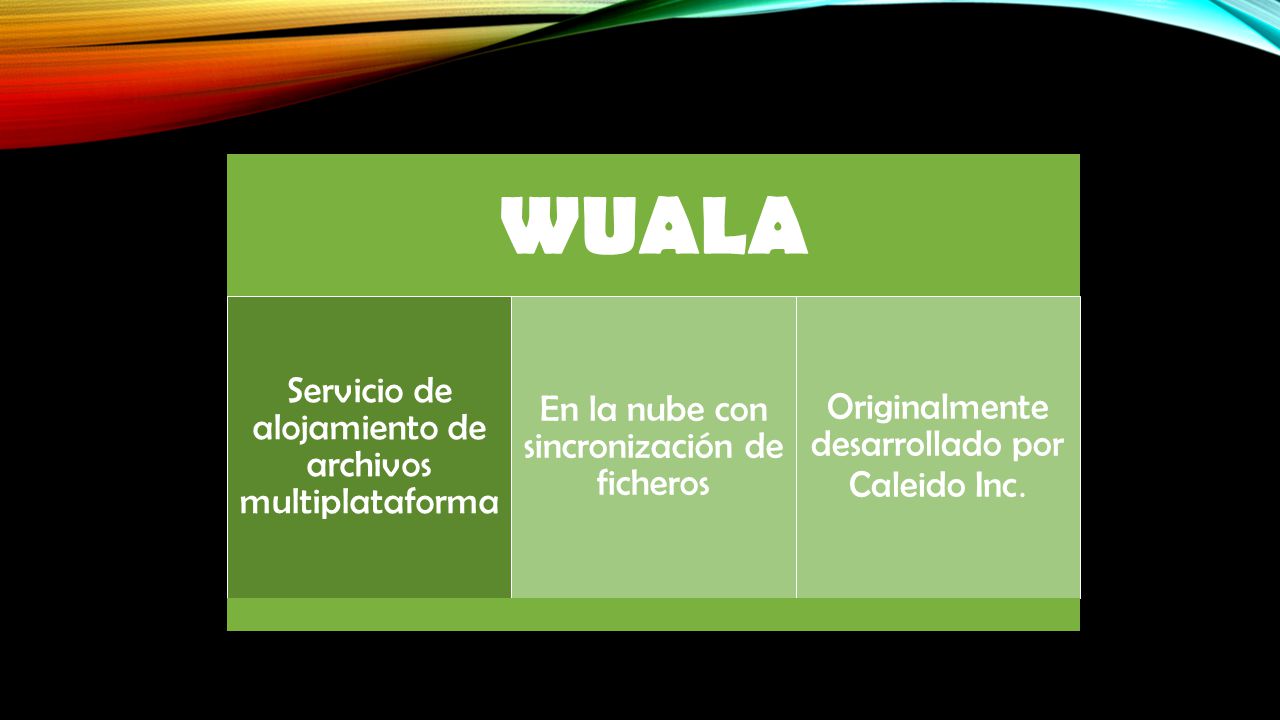 WUALA

Servicio de alojamiento de archivos multiplataforma

En la nube con sincronización de ficheros

Originalmente desarrollado por Caleido Inc.